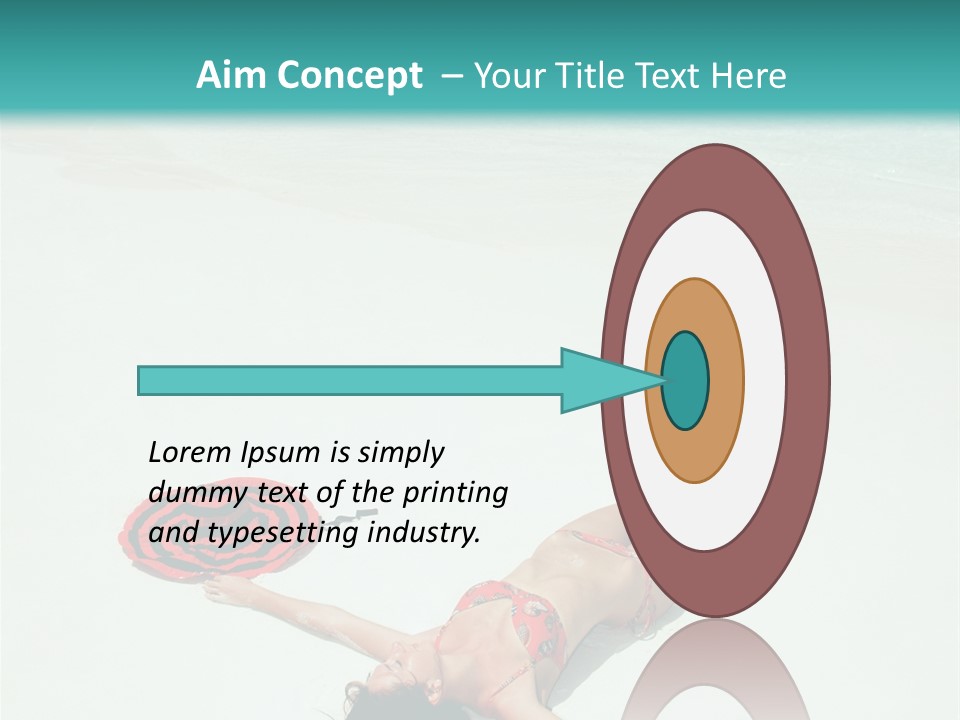 Aim Concept – Your Title Text Here

Lorem Ipsum is simply dummy text of the printing and typesetting industry.